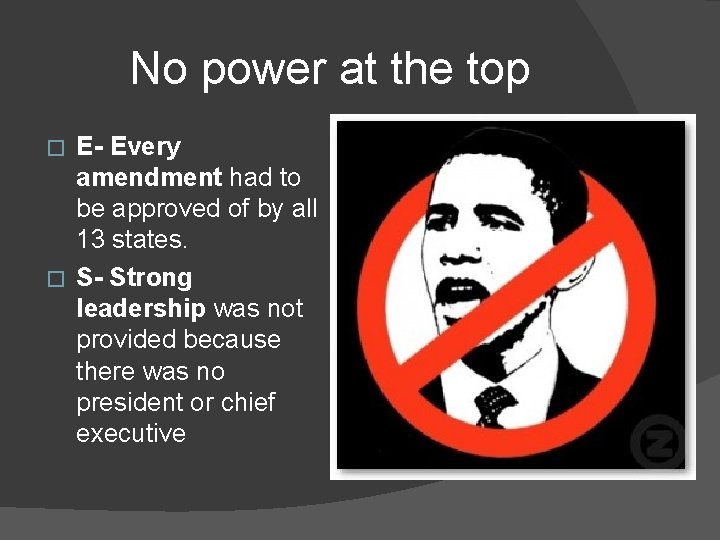 No power at the top

□ E- Every amendment had to be approved of by all 13 states.

□ S- Strong leadership was not provided because there was no president or chief executive

Z